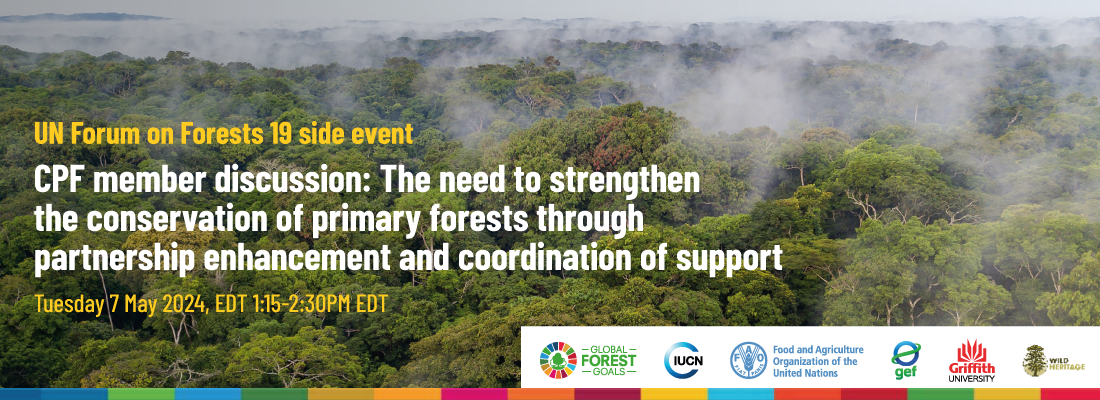 UN Forum on Forests 19 side event

CPF member discussion: The need to strengthen the conservation of primary forests through partnership enhancement and coordination of support

Tuesday 7 May 2024, EDT 1:15-2:30PM EDT

GLOBAL FOREST GOALS

IUCN

Food and Agriculture Organization of the United Nations

gef

Griffith UNIVERSITY

WILD HERITAGE